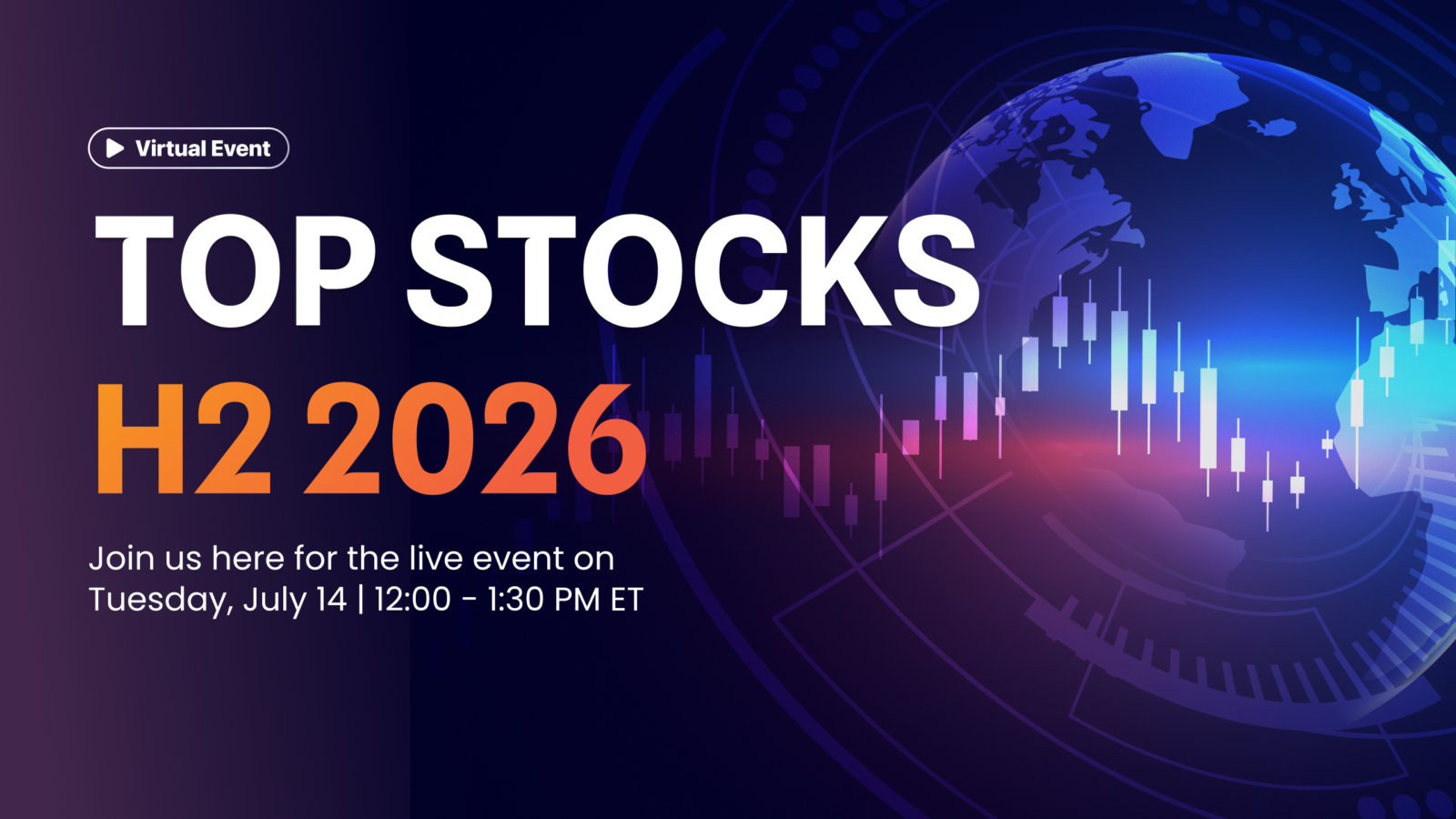 Virtual Event

TOP STOCKS
H2 2026

Join us here for the live event on Tuesday, July 14 | 12:00 - 1:30 PM ET